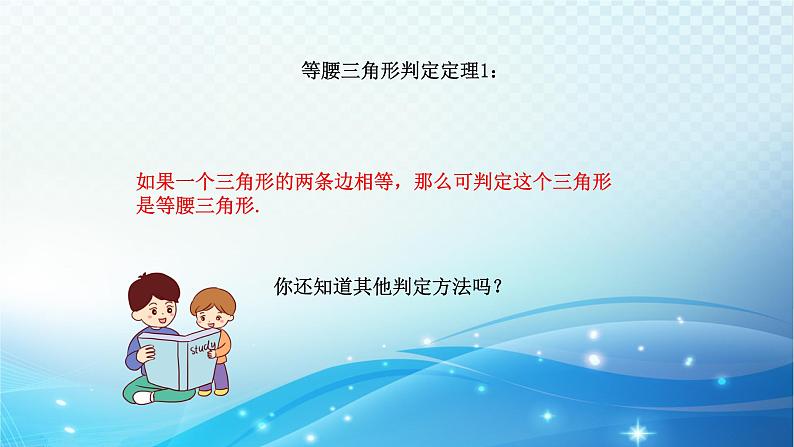 等腰三角形判定定理1：

如果一个三角形的两条边相等，那么可判定这个三角形是等腰三角形.

你还知道其他判定方法吗？

study